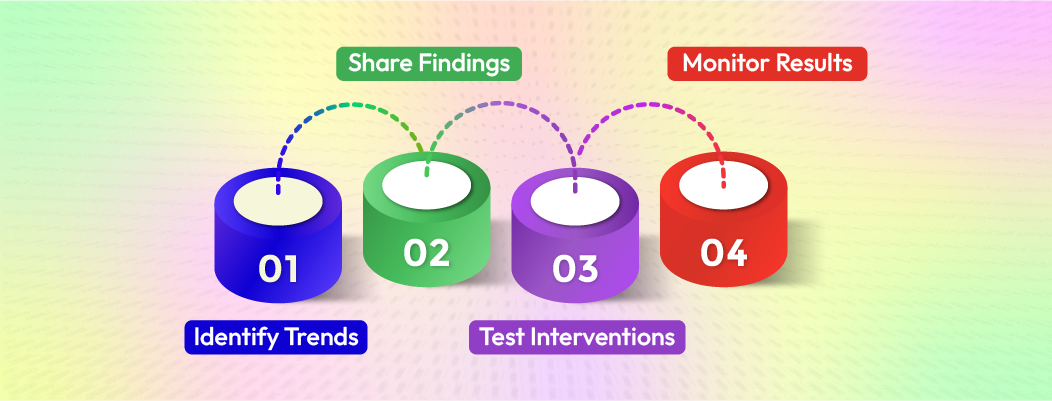 Share Findings

Monitor Results

01

02

03

04

Identify Trends

Test Interventions